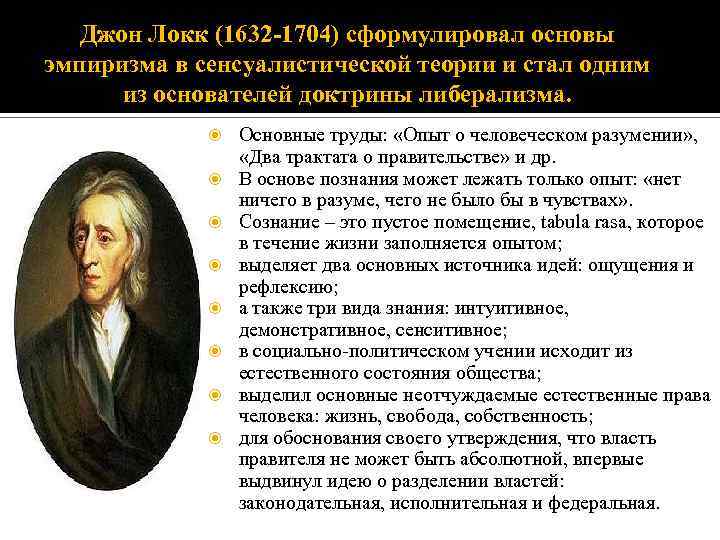 Джон Локк (1632-1704) сформулировал основы эмпиризма в сенсуалистической теории и стал одним из основателей доктрины либерализма.

Основные труды: «Опыт о человеческом разумении», «Два трактата о правительстве» и др.

В основе познания может лежать только опыт: «нет ничего в разуме, чего не было бы в чувствах».

Сознание – это пустое помещение, tabula rasa, которое в течение жизни заполняется опытом;

выделяет два основных источника идей: ощущения и рефлексию;

а также три вида знания: интуитивное, демонстративное, сенситивное;

в социально-политическом учении исходит из естественного состояния общества;

выделил основные неотчуждаемые естественные права человека: жизнь, свобода, собственность;

для обоснования своего утверждения, что власть правителя не может быть абсолютной, впервые выдвинул идею о разделении властей: законодательная, исполнительная и федеральная.